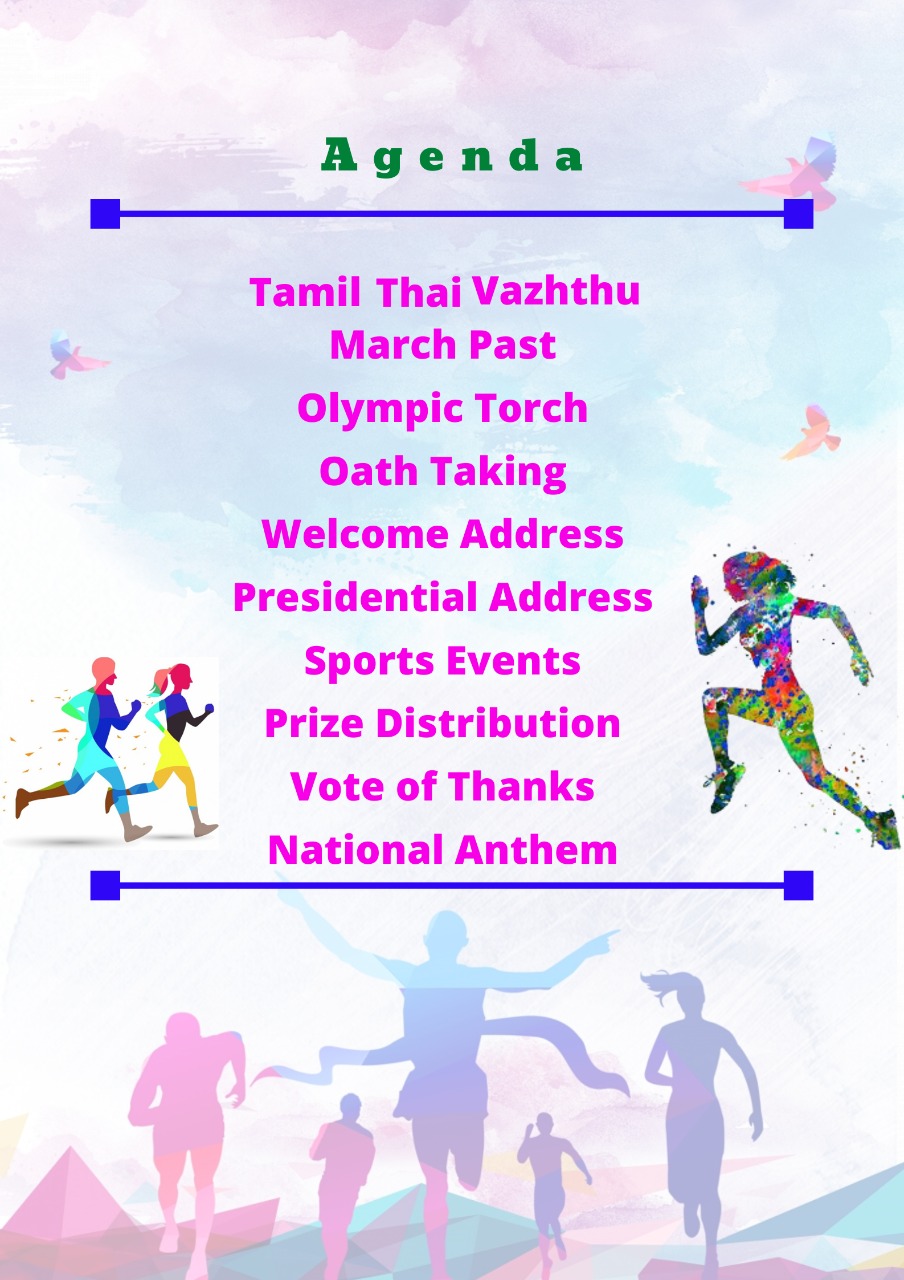 Agenda

Tamil Thai Vazhthu
March Past
Olympic Torch
Oath Taking
Welcome Address
Presidential Address
Sports Events
Prize Distribution
Vote of Thanks
National Anthem